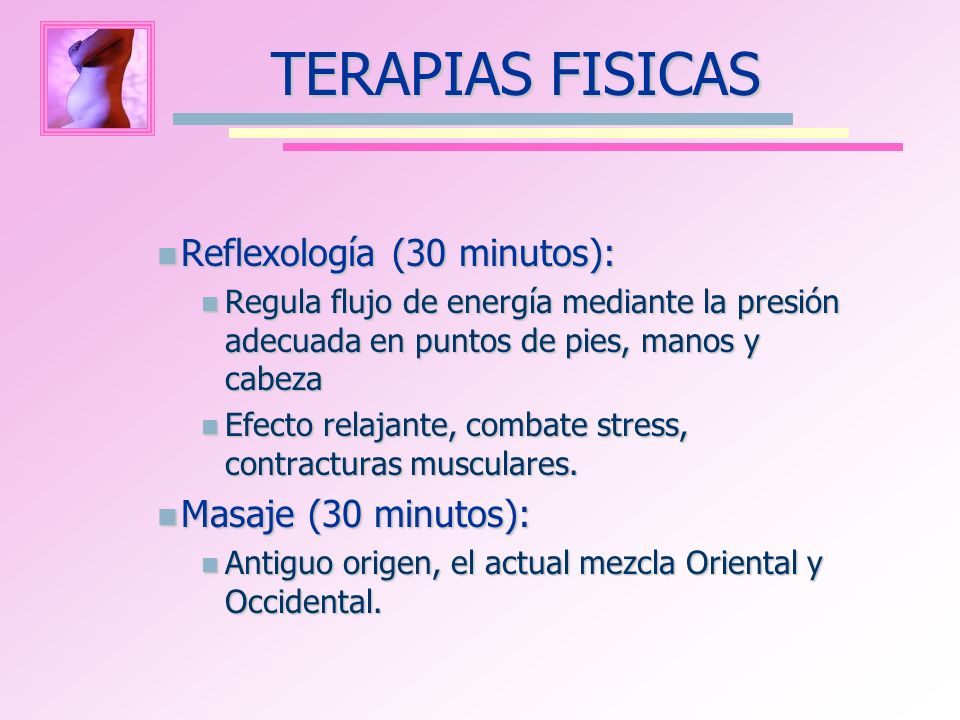 TERAPIAS FISICAS

Reflexología (30 minutos):

Regula flujo de energía mediante la presión adecuada en puntos de pies, manos y cabeza

Efecto relajante, combate stress, contracturas musculares.

Masaje (30 minutos):

Antiguo origen, el actual mezcla Oriental y Occidental.